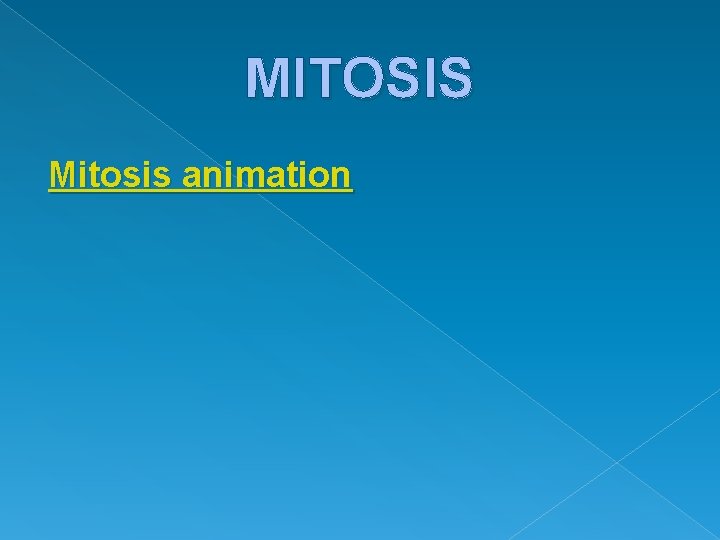 MITOSIS

Mitosis animation